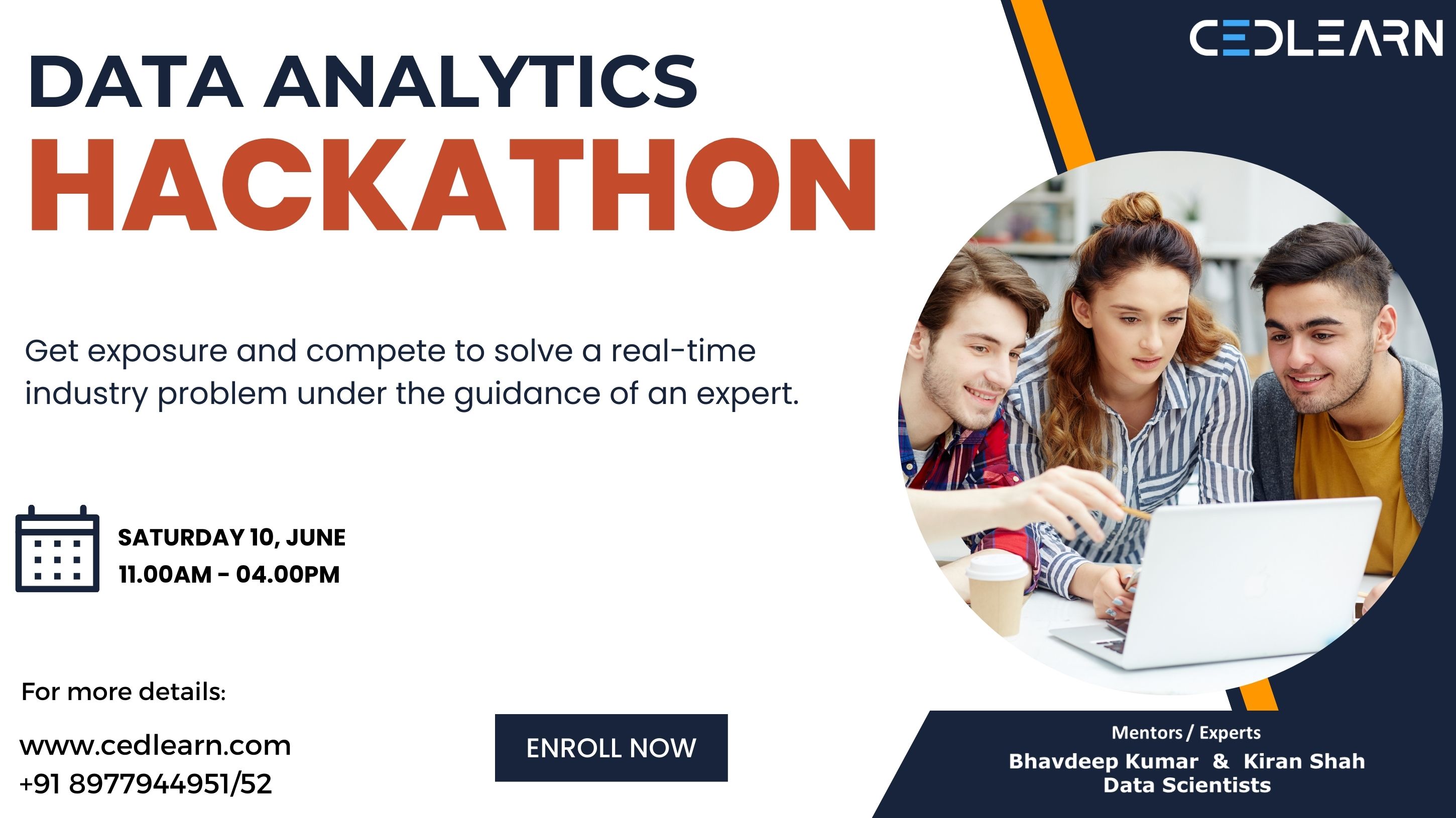 CEDLEARN

DATA ANALYTICS
HACKATHON

Get exposure and compete to solve a real-time industry problem under the guidance of an expert.

SATURDAY 10, JUNE
11.00AM - 04.00PM

For more details:

www.cedlearn.com
+91 8977944951/52

ENROLL NOW

Mentors / Experts
Bhavdeep Kumar & Kiran Shah
Data Scientists